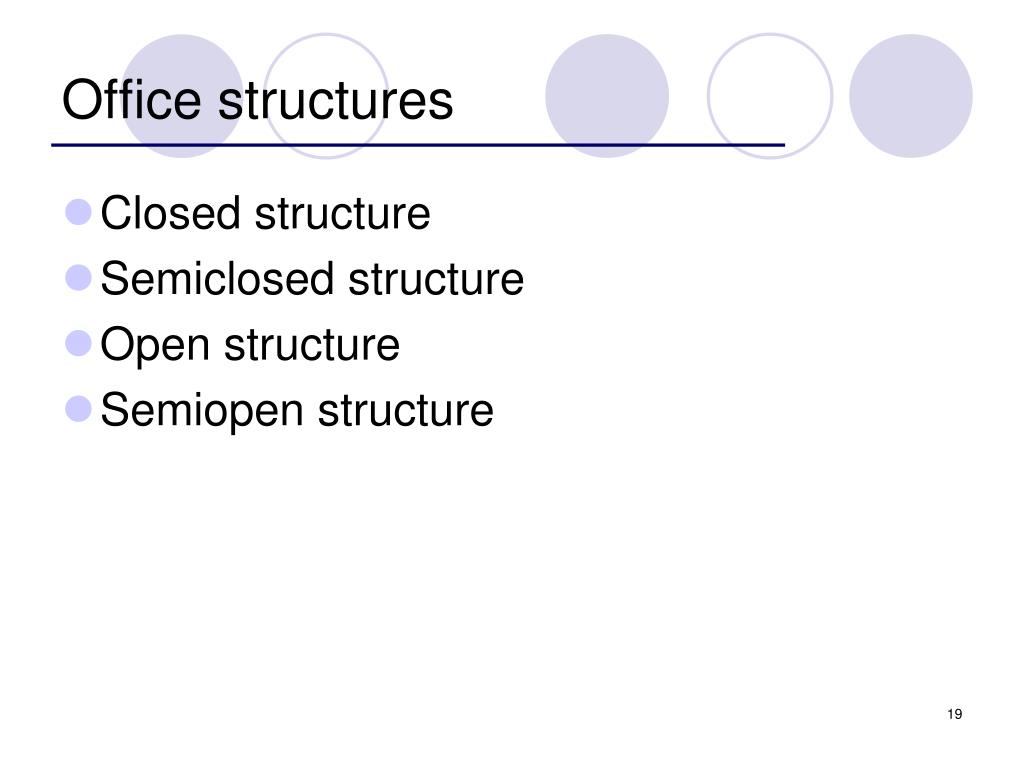 Office structures

- Closed structure
- Semiclosed structure
- Open structure
- Semiopen structure

19